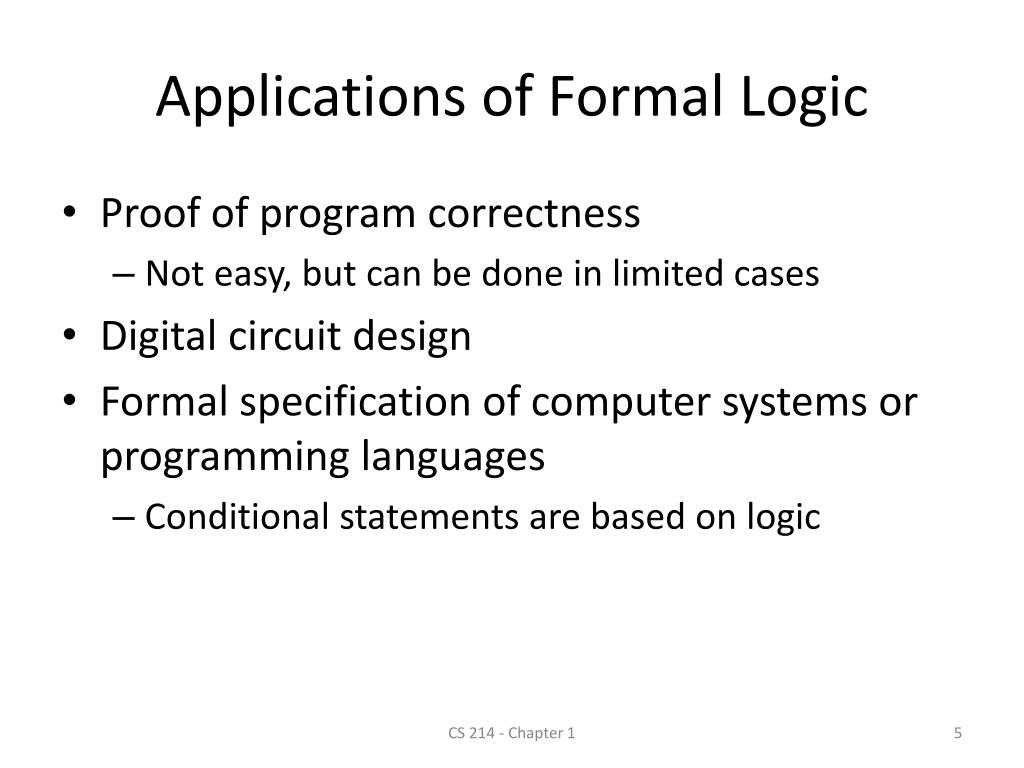 Applications of Formal Logic

• Proof of program correctness
– Not easy, but can be done in limited cases
• Digital circuit design
• Formal specification of computer systems or programming languages
– Conditional statements are based on logic

CS 214 - Chapter 1

5